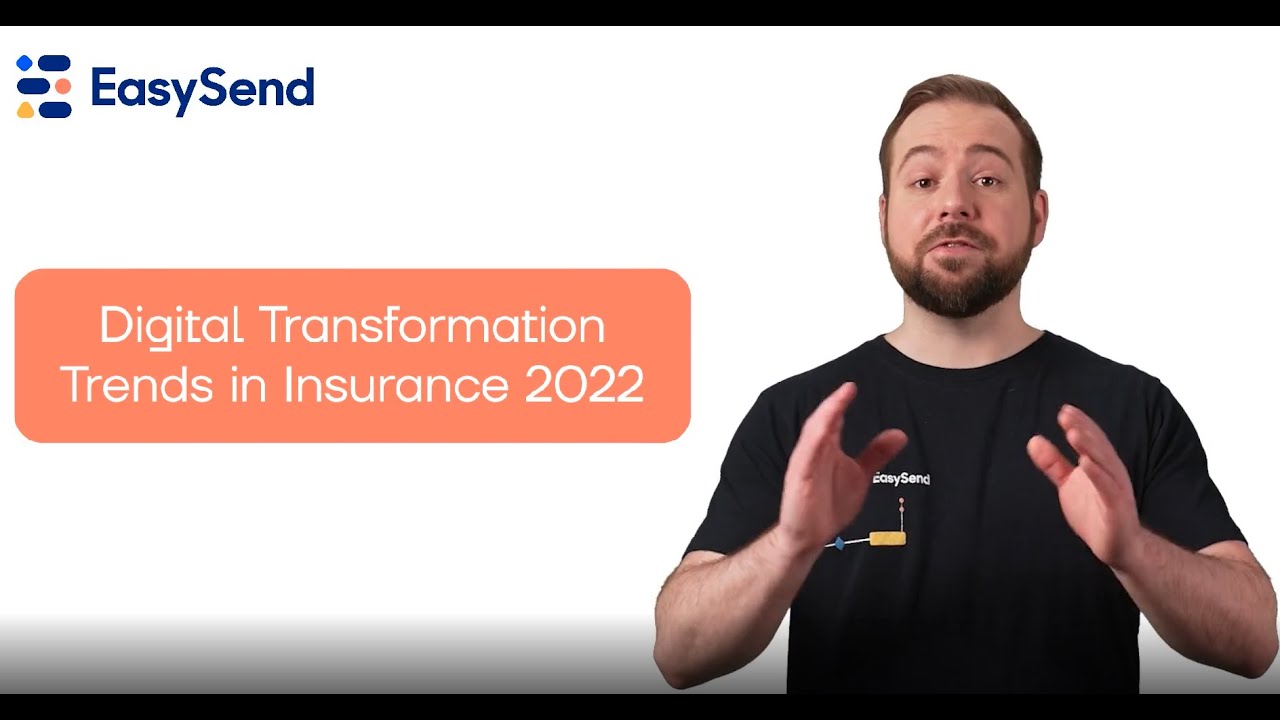 EasySend

Digital Transformation Trends in Insurance 2022

EasySend